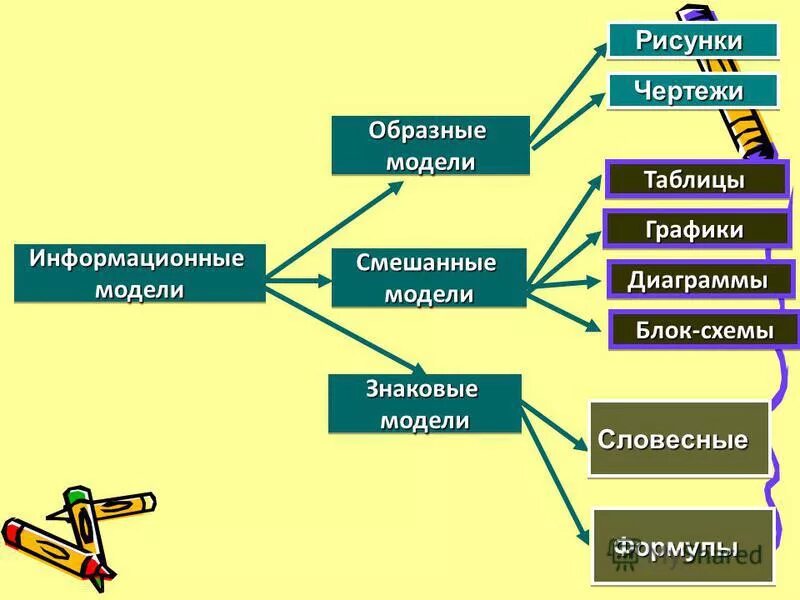 Информационные модели

Образные модели

Смешанные модели

Знаковые модели

Рисунки

Чертежи

Таблицы

Графики

Диаграммы

Блок-схемы

Словесные

Формулы

MyShared